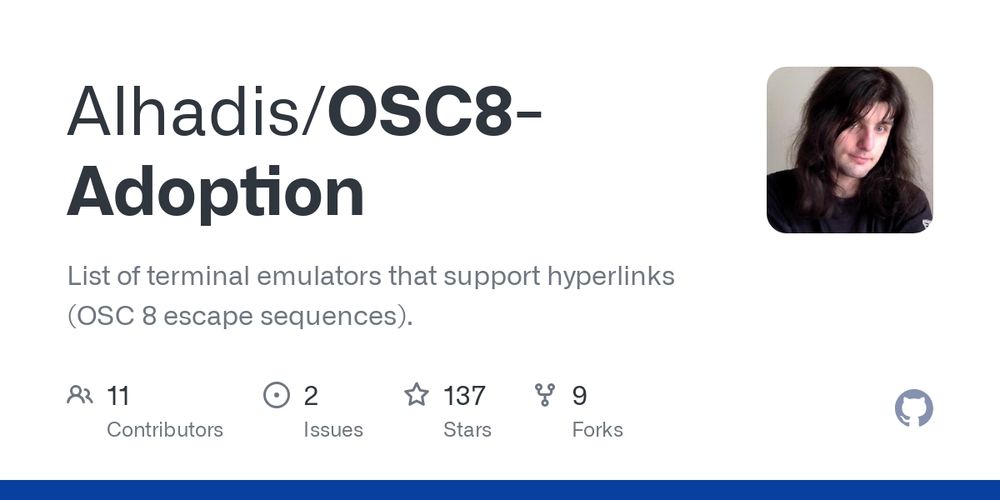 Alhadis/OSC8-Adoption

List of terminal emulators that support hyperlinks (OSC 8 escape sequences).

11 Contributors

2 Issues

137 Stars

9 Forks